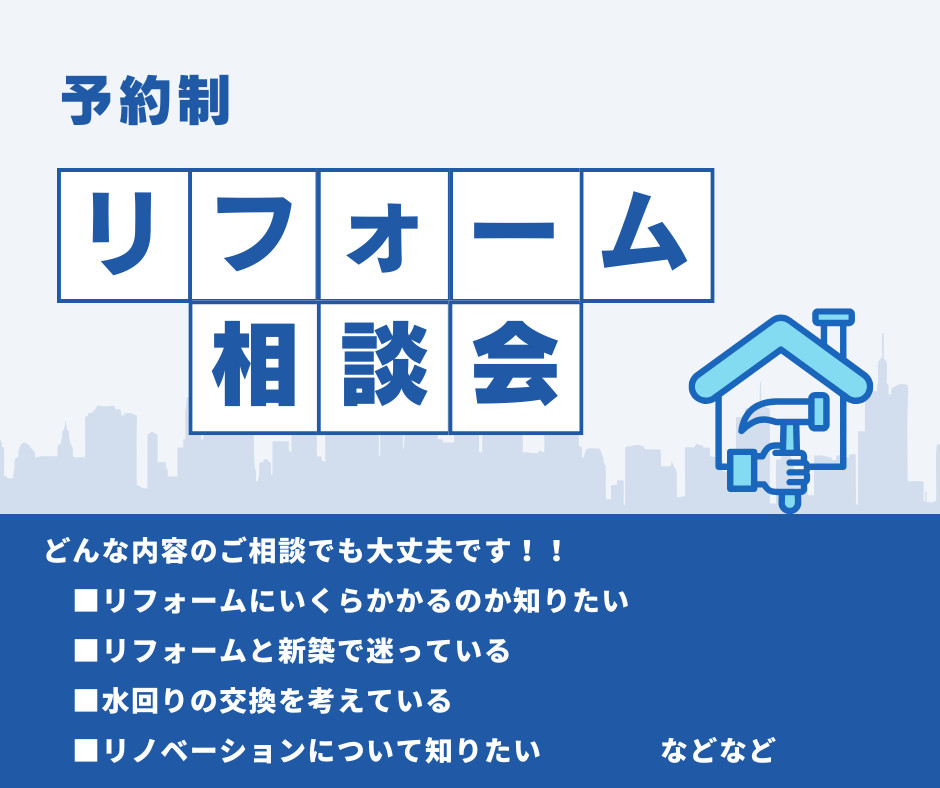 予約制

リフォーム
相談会

どんな内容のご相談でも大丈夫です！！

■リフォームにいくらかかるのか知りたい

■リフォームと新築で迷っている

■水回りの交換を考えている

■リノベーションについて知りたい　　などなど